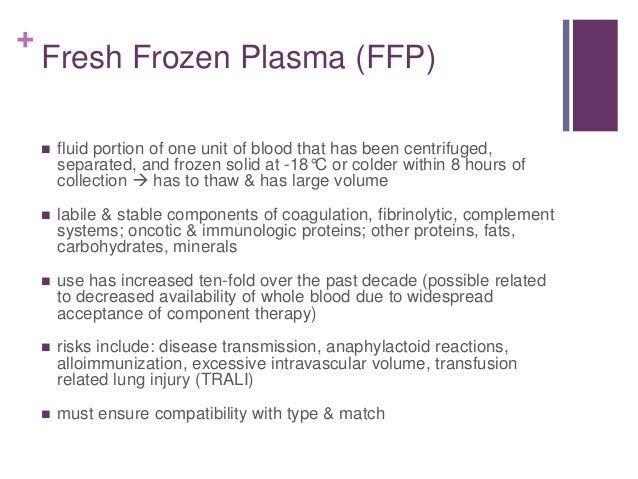 + Fresh Frozen Plasma (FFP)

■ fluid portion of one unit of blood that has been centrifuged, separated, and frozen solid at -18℃ or colder within 8 hours of collection → has to thaw & has large volume

■ labile & stable components of coagulation, fibrinolytic, complement systems; oncotic & immunologic proteins; other proteins, fats, carbohydrates, minerals

■ use has increased ten-fold over the past decade (possible related to decreased availability of whole blood due to widespread acceptance of component therapy)

■ risks include: disease transmission, anaphylactoid reactions, alloimmunization, excessive intravascular volume, transfusion related lung injury (TRALI)

■ must ensure compatibility with type & match